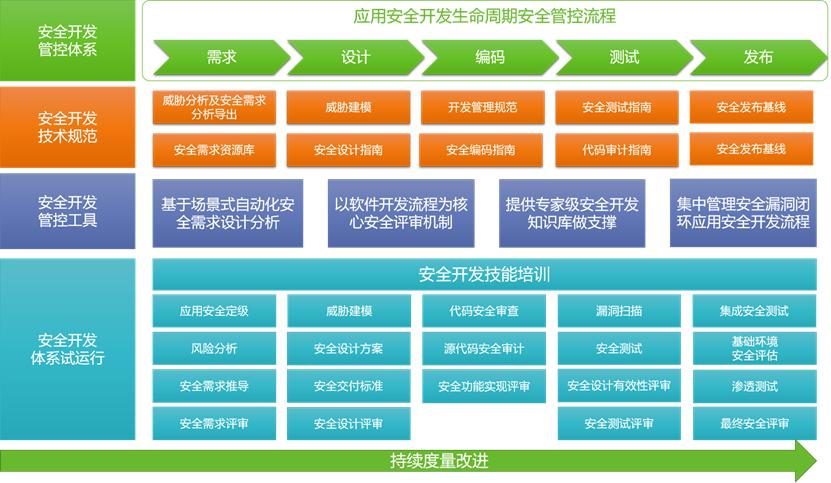 安全开发管控体系

应用安全开发生命周期安全管控流程

需求
设计
编码
测试
发布

安全开发技术规范

威胁分析及安全需求分析导出
威胁建模
开发管理规范
安全测试指南
安全发布基线

安全需求资源库
安全设计指南
安全编码指南
代码审计指南
安全发布基线

安全开发管控工具

基于场景式自动化安全需求设计分析
以软件开发流程为核心安全评审机制
提供专家级安全开发知识库做支撑
集中管理安全漏洞闭环应用安全开发流程

安全开发体系试运行

安全开发技能培训

应用安全定级
威胁建模
代码安全审查
漏洞扫描
集成安全测试

风险分析
安全设计方案
源代码安全审计
安全测试
基础环境安全评估

安全需求推导
安全交付标准
安全功能实现评审
安全设计有效性评审
渗透测试

安全需求评审
安全设计评审
安全测试评审
最终安全评审

持续度量改进